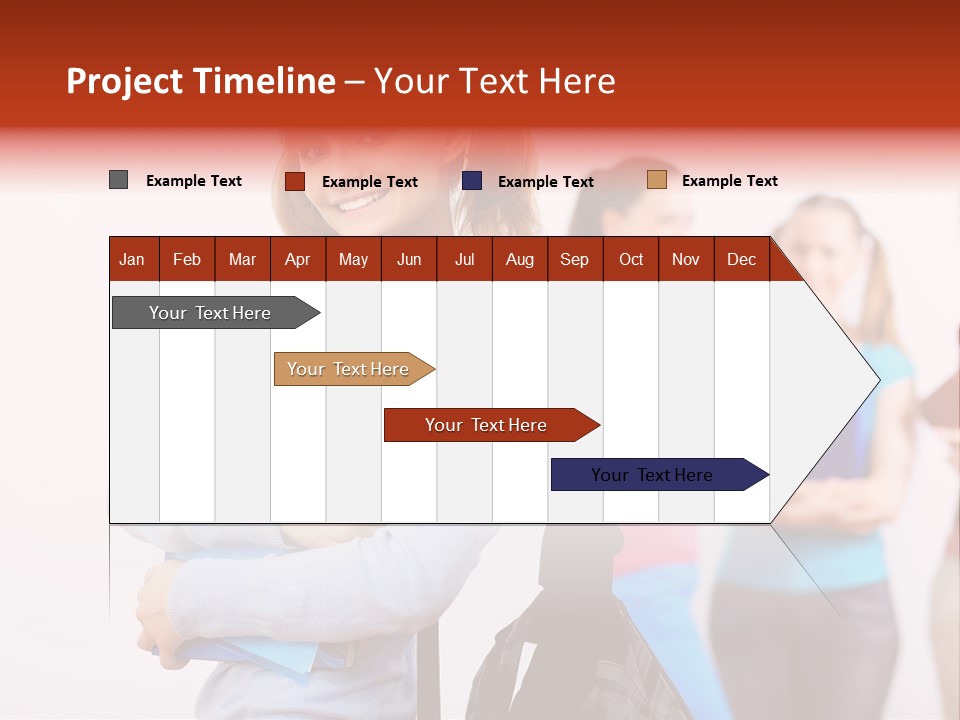 Project Timeline – Your Text Here

Example Text
Example Text
Example Text
Example Text

| Jan | Feb | Mar | Apr | May | Jun | Jul | Aug | Sep | Oct | Nov | Dec |
|---|---|---|---|---|---|---|---|---|---|---|---|

Your Text Here
Your Text Here
Your Text Here
Your Text Here